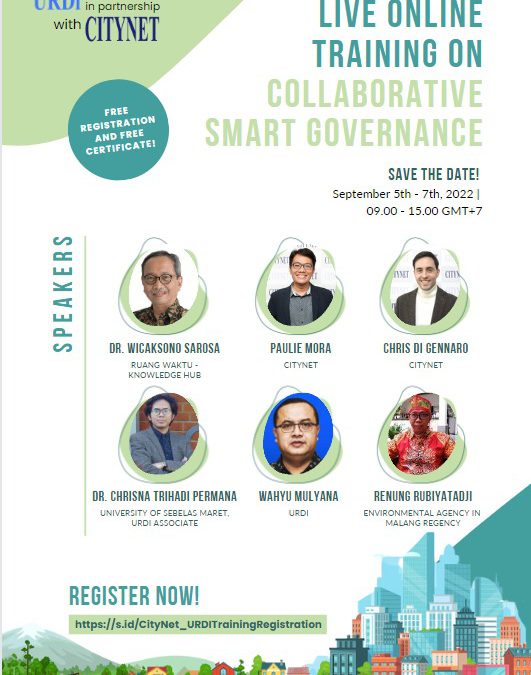 URDI in partnership with CITYNET

LIVE ONLINE TRAINING ON COLLABORATIVE SMART GOVERNANCE

FREE REGISTRATION AND FREE CERTIFICATE!

SAVE THE DATE!
September 5th - 7th, 2022 | 09.00 - 15.00 GMT+7

SPEAKERS

DR. WICAKSONO SAROSA
RUANG WAKTU - KNOWLEDGE HUB

PAULIE MORA
CITYNET

CHRIS DI GENNARO
CITYNET

DR. CHRISNA TRIHADI PERMANA
UNIVERSITY OF SEBELAS MARET, URDI ASSOCIATE

WAHYU MULYANA
URDI

RENUNG RUBIYATADJI
ENVIRONMENTAL AGENCY IN MALANG REGENCY

REGISTER NOW!
https://s.id/CityNet_URDITrainingRegistration